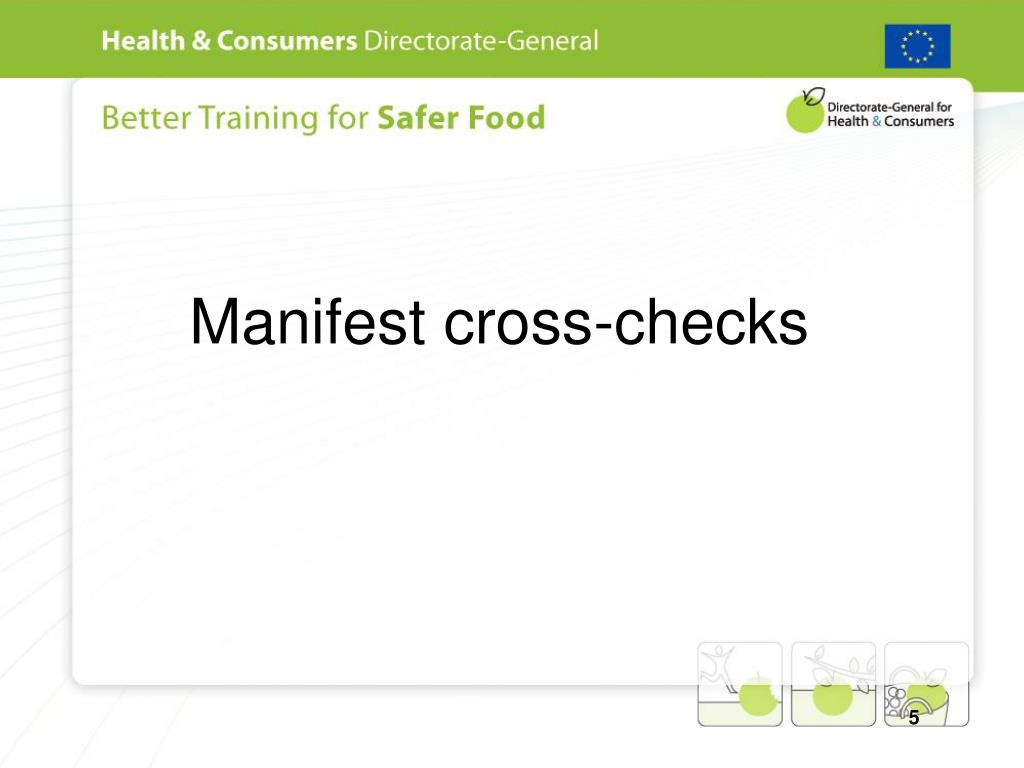 Health & Consumers Directorate-General

Better Training for Safer Food

Directorate-General for Health & Consumers

Manifest cross-checks

5